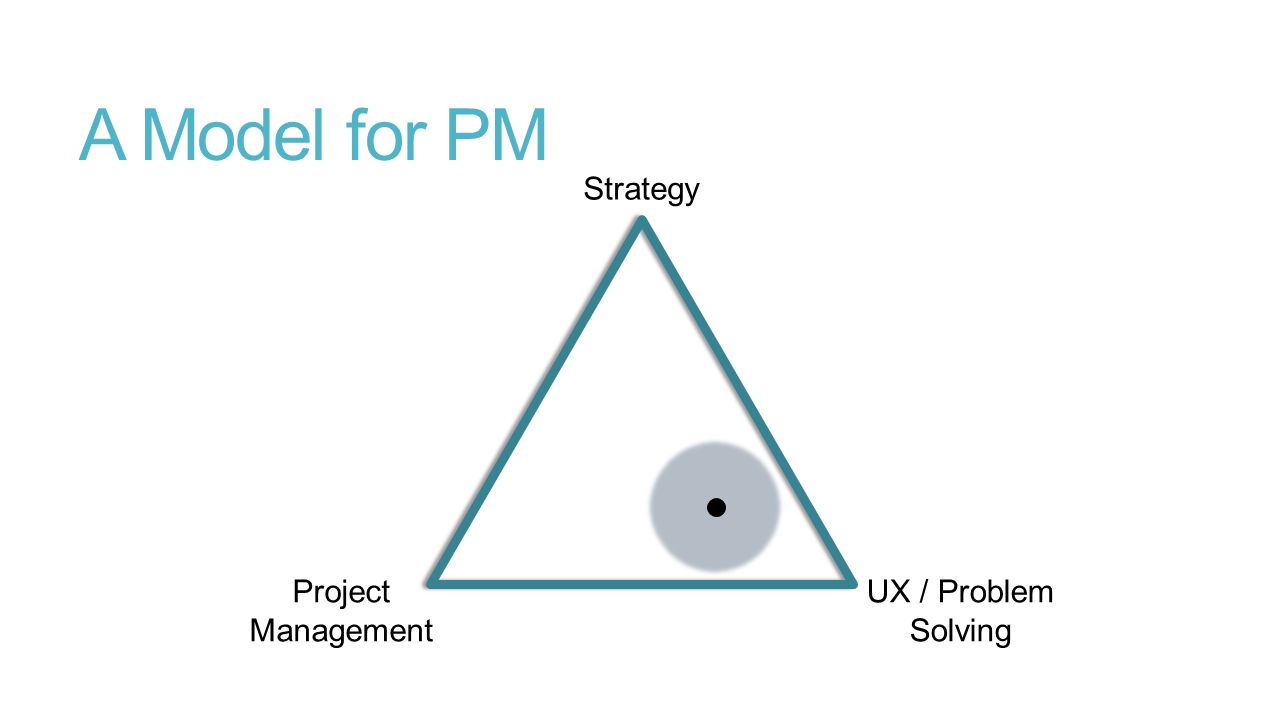 A Model for PM

Strategy

Project Management

UX / Problem Solving